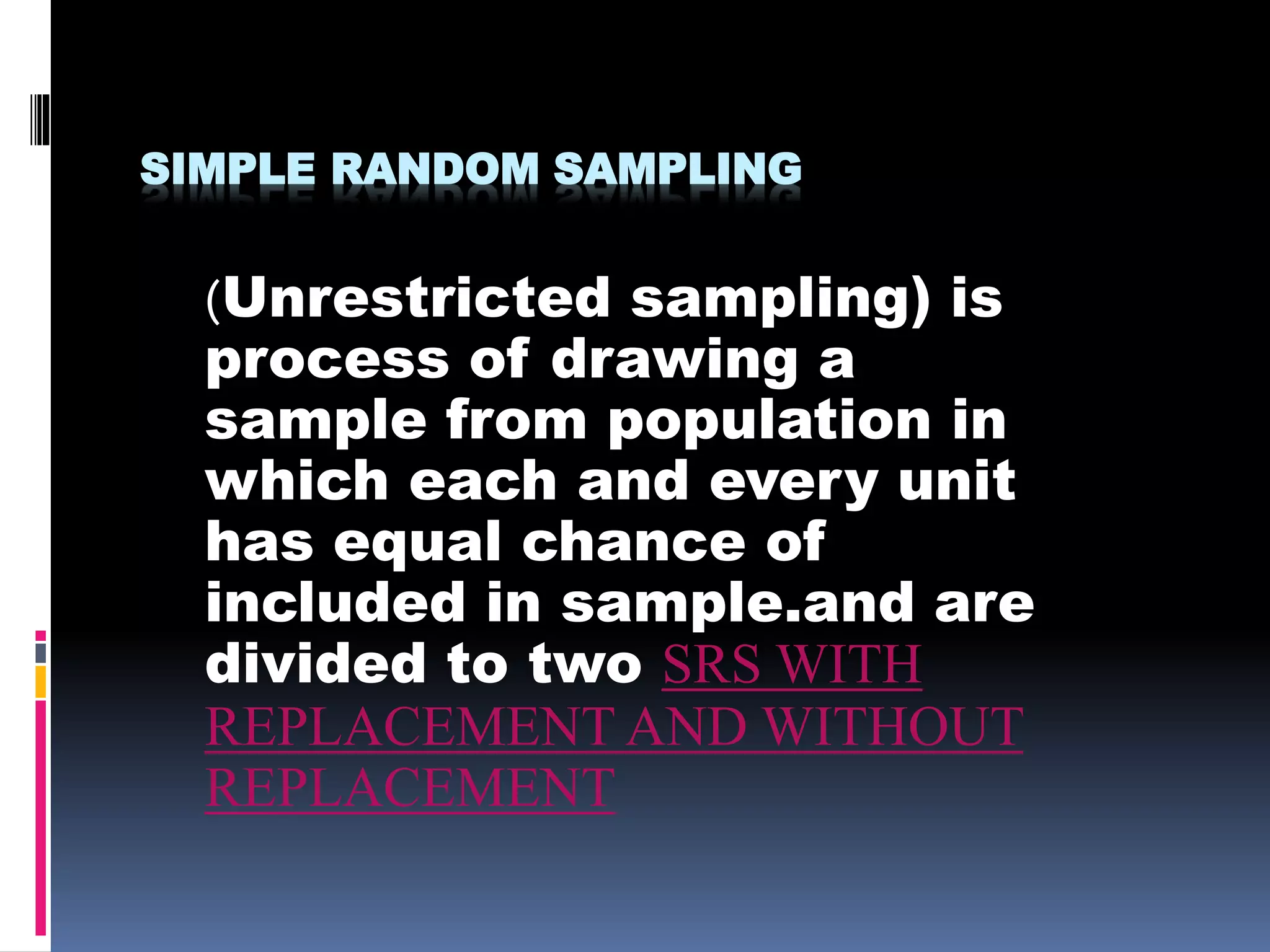 SIMPLE RANDOM SAMPLING

(Unrestricted sampling) is process of drawing a sample from population in which each and every unit has equal chance of included in sample.and are divided to two SRS WITH REPLACEMENT AND WITHOUT REPLACEMENT